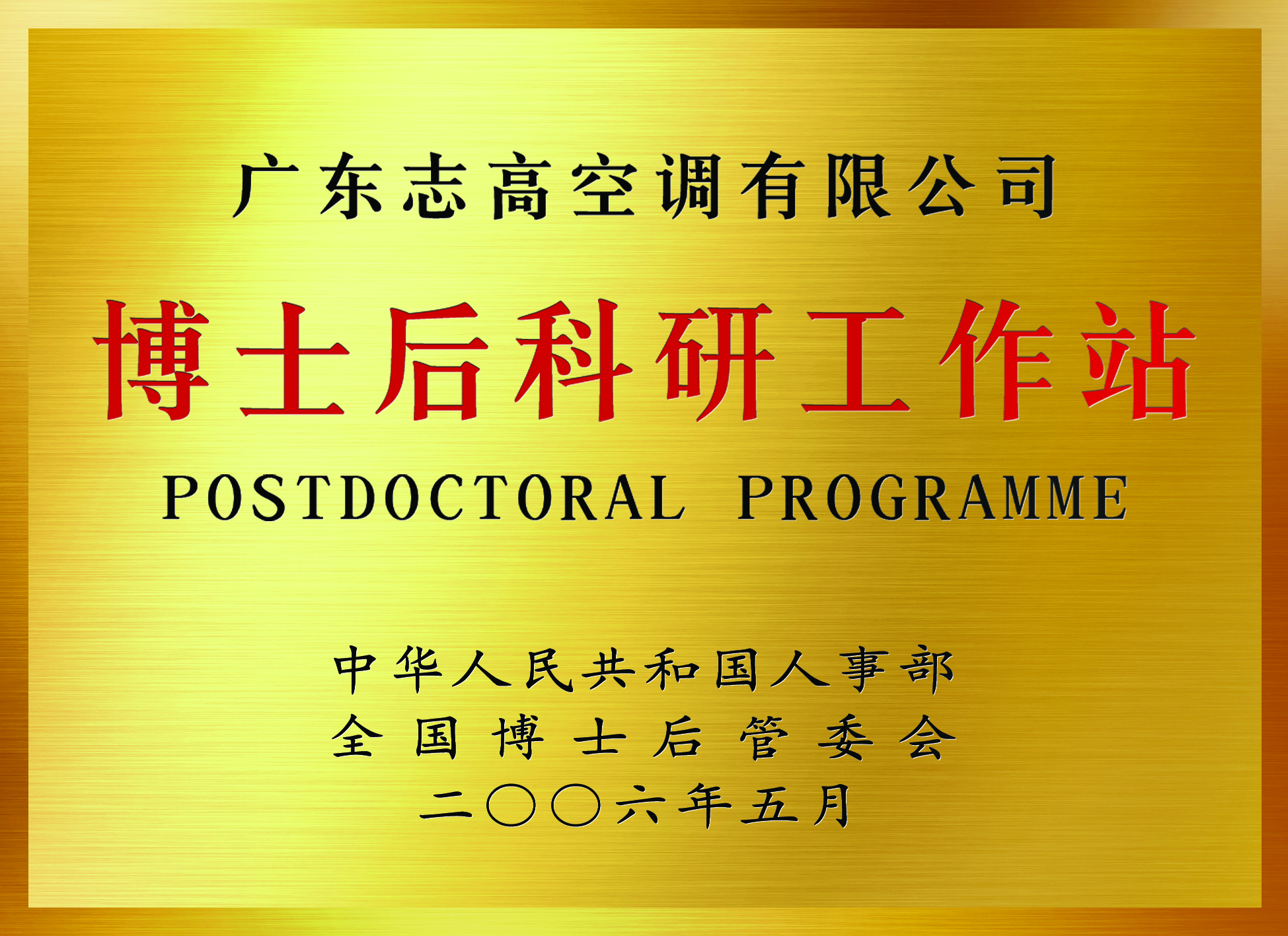 广东志高空调有限公司

博士后科研工作站

POSTDOCTORAL PROGRAMME

中华人民共和国人事部
全国博士后管委会
二〇〇六年五月